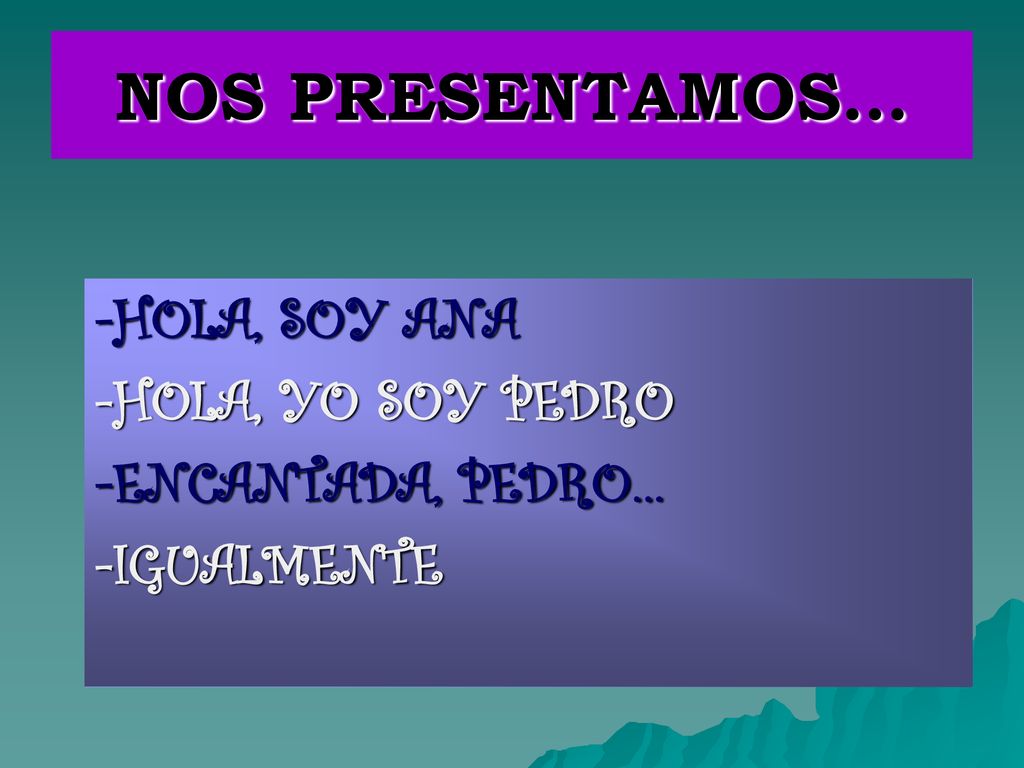 NOS PRESENTAMOS…

-HOLA, SOY ANA

-HOLA, YO SOY PEDRO

-ENCANTADA, PEDRO…

-IGUALMENTE